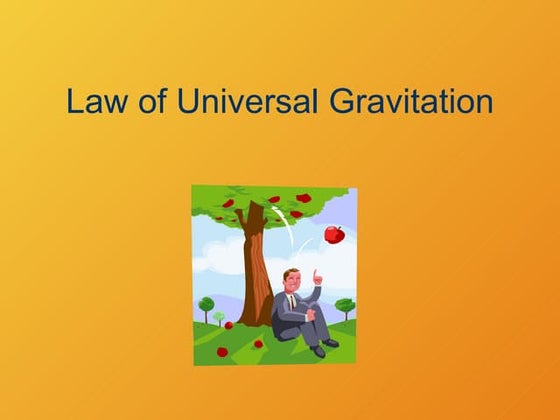 Law of Universal Gravitation